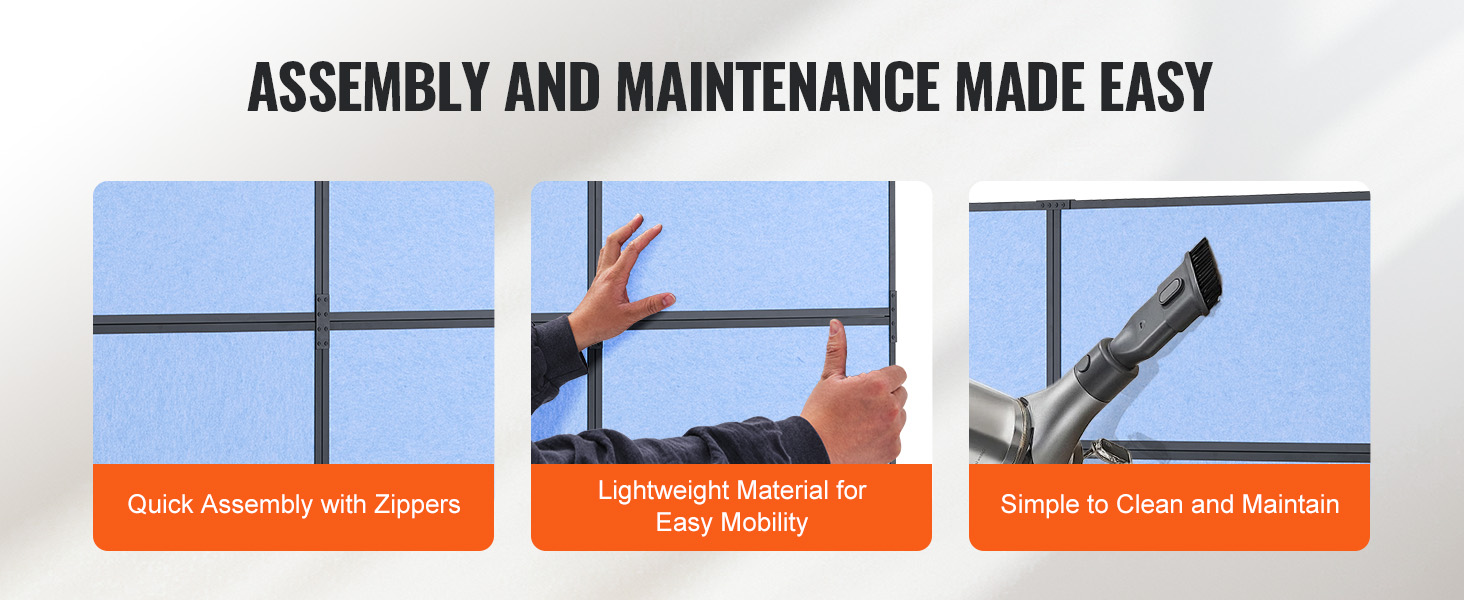 ASSEMBLY AND MAINTENANCE MADE EASY

Quick Assembly with Zippers

Lightweight Material for Easy Mobility

Simple to Clean and Maintain